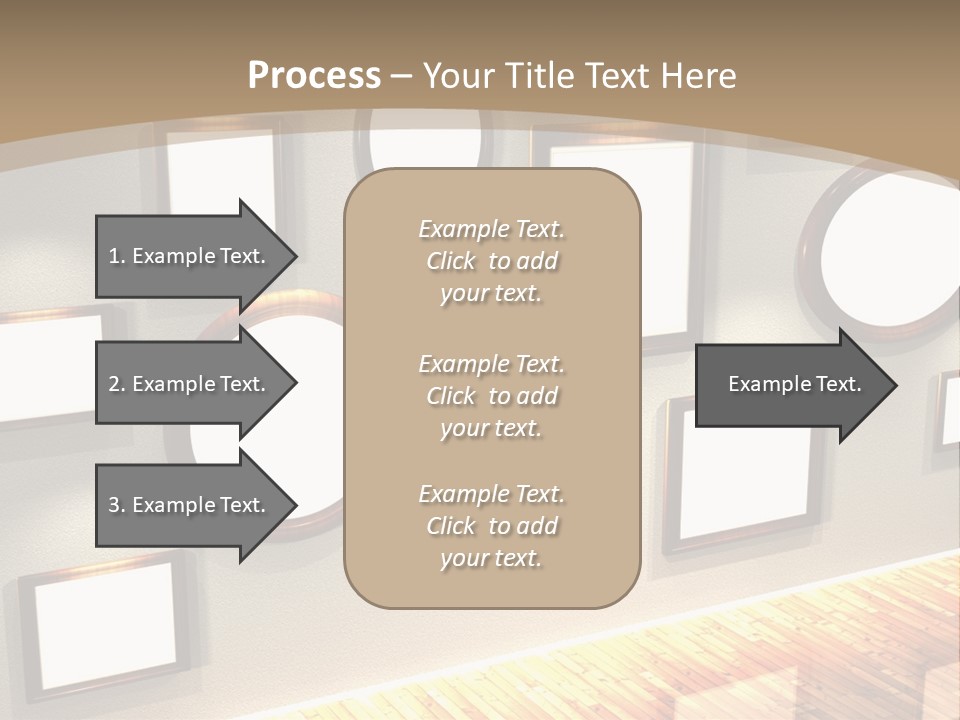 Process – Your Title Text Here

1. Example Text.

2. Example Text.

3. Example Text.

Example Text. Click to add your text.

Example Text. Click to add your text.

Example Text. Click to add your text.

Example Text.